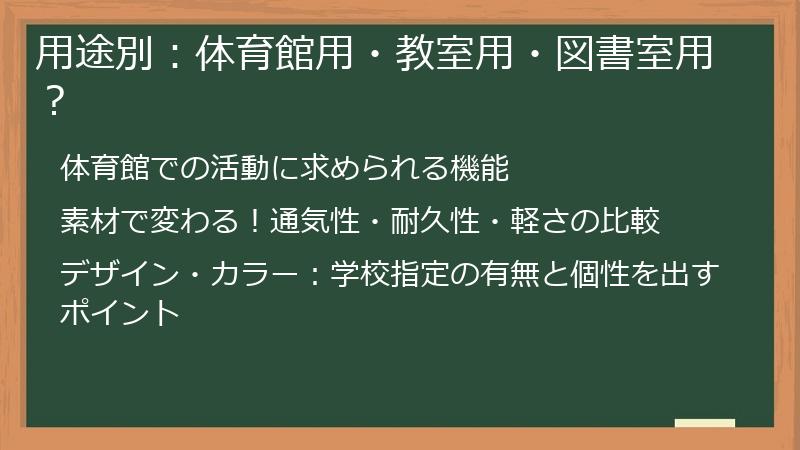 用途別：体育館用・教室用・図書室用？

体育館での活動に求められる機能

素材で変わる！通気性・耐久性・軽さの比較

デザイン・カラー：学校指定の有無と個性を出すポイント